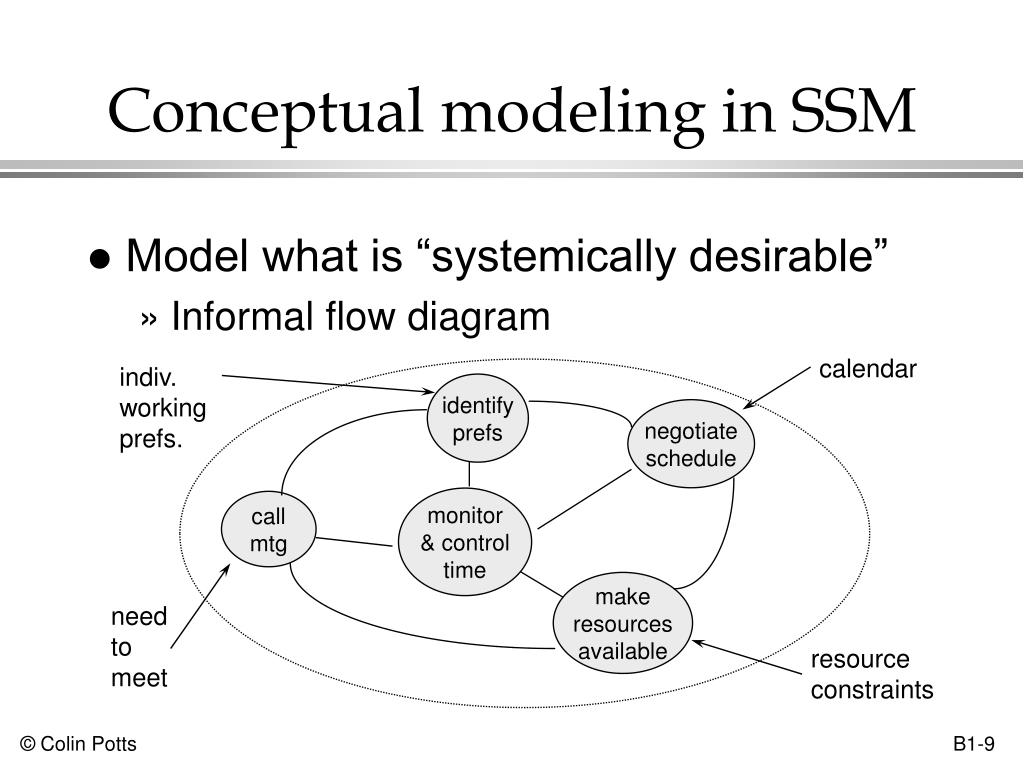 Conceptual modeling in SSM

● Model what is “systemically desirable”

» Informal flow diagram

indiv. working prefs.

calendar

identify prefs

negotiate schedule

call mtg

monitor & control time

make resources available

need to meet

resource constraints

© Colin Potts

B1-9